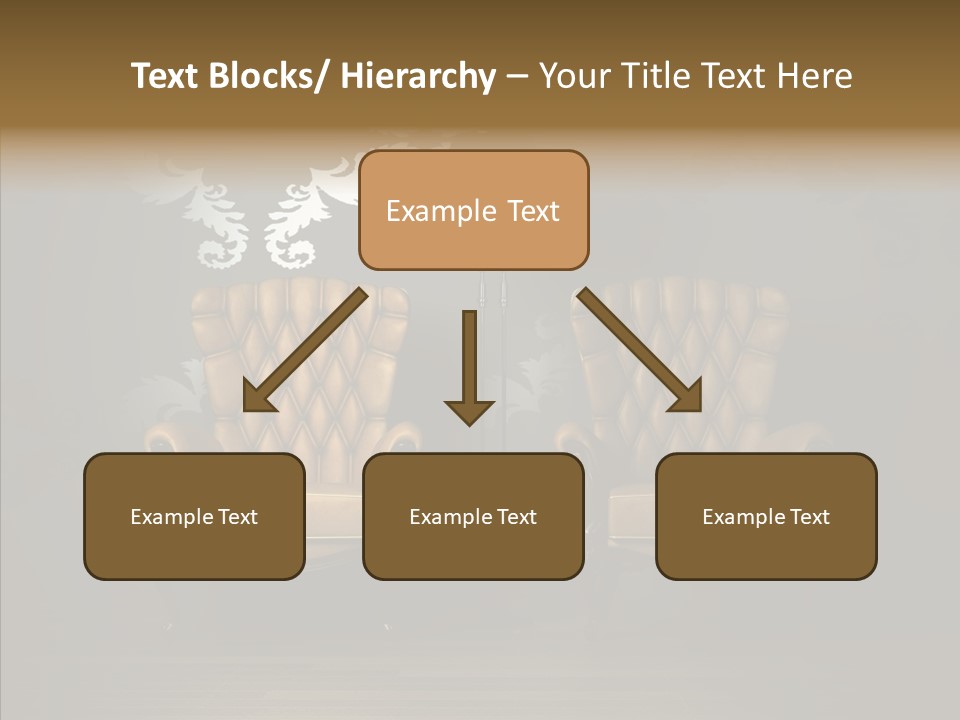 Text Blocks/ Hierarchy – Your Title Text Here

Example Text

Example Text

Example Text

Example Text